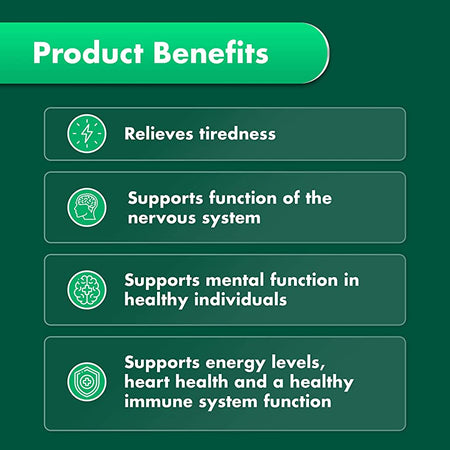 Product Benefits

Relieves tiredness

Supports function of the nervous system

Supports mental function in healthy individuals

Supports energy levels, heart health and a healthy immune system function